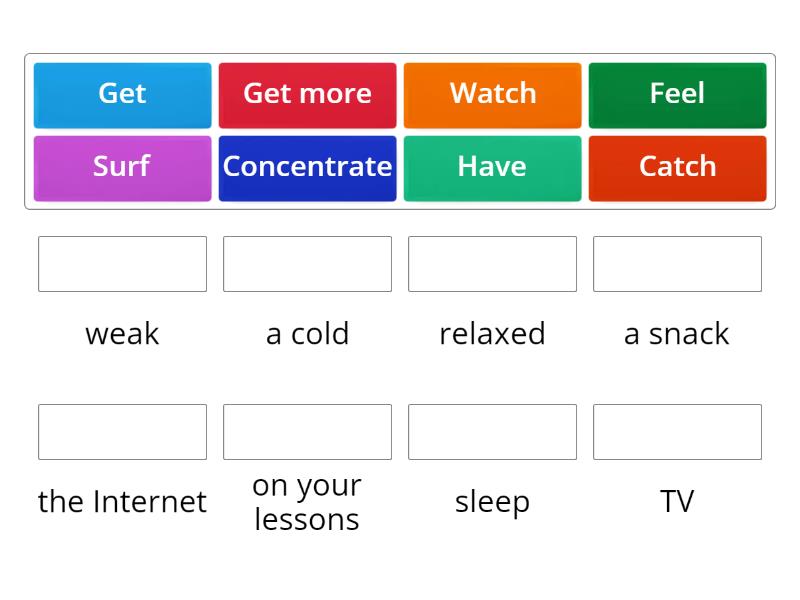 Get
Get more
Watch
Feel
Surf
Concentrate
Have
Catch

weak
a cold
relaxed
a snack

the Internet
on your lessons
sleep
TV